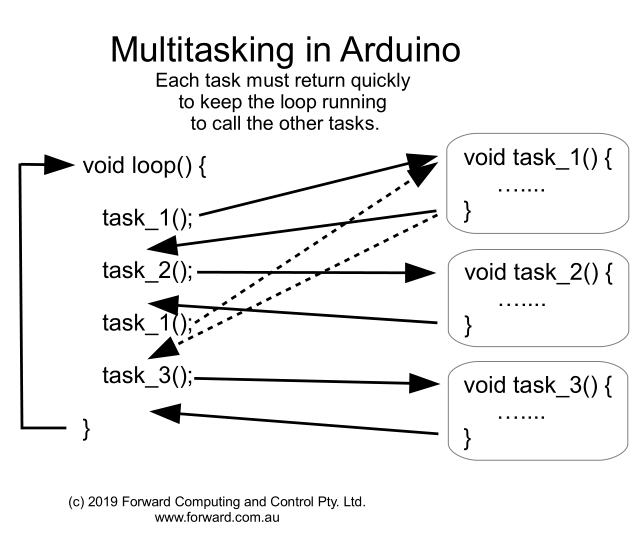 Multitasking in Arduino

Each task must return quickly to keep the loop running to call the other tasks.

void loop() {

task_1();

task_2();

task_1();

task_3();

}

void task_1() {
…….
}

void task_2() {
…….
}

void task_3() {
…….
}

(c) 2019 Forward Computing and Control Pty. Ltd.
www.forward.com.au